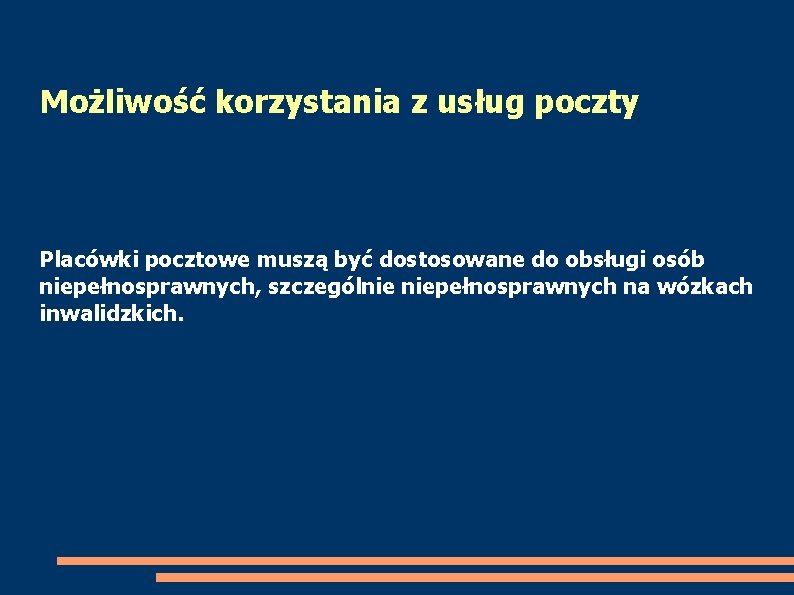 Możliwość korzystania z usług poczty

Placówki pocztowe muszą być dostosowane do obsługi osób niepełnosprawnych, szczególnie niepełnosprawnych na wózkach inwalidzkich.